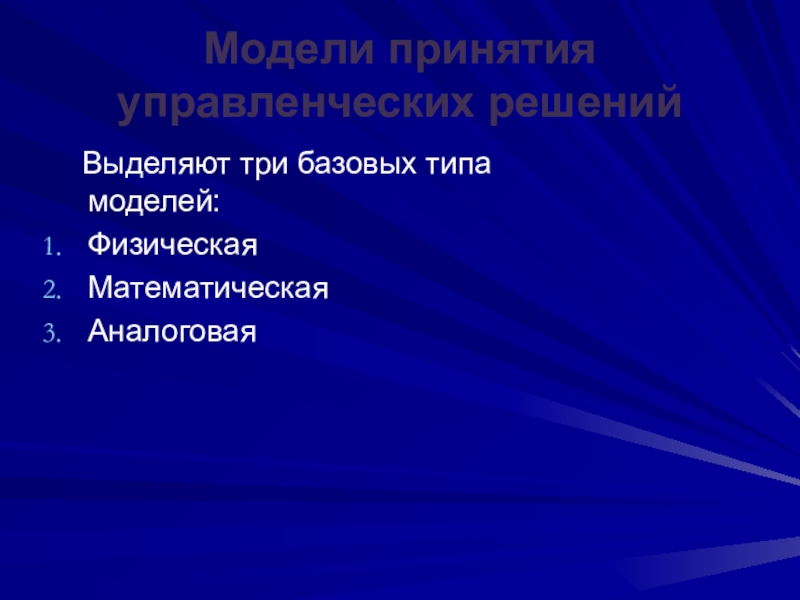 Модели принятия управленческих решений

Выделяют три базовых типа моделей:

1. Физическая
2. Математическая
3. Аналоговая